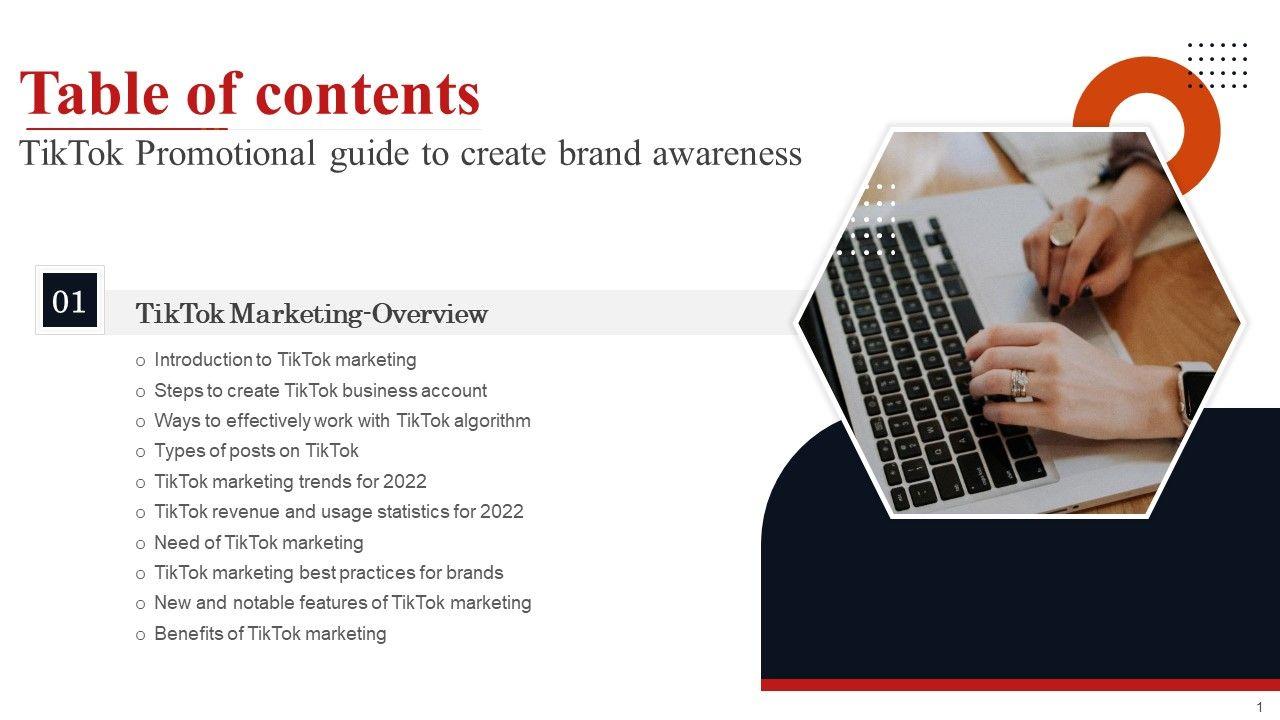 Table of contents
TikTok Promotional guide to create brand awareness

01

TikTok Marketing-Overview

o Introduction to TikTok marketing
o Steps to create TikTok business account
o Ways to effectively work with TikTok algorithm
o Types of posts on TikTok
o TikTok marketing trends for 2022
o TikTok revenue and usage statistics for 2022
o Need of TikTok marketing
o TikTok marketing best practices for brands
o New and notable features of TikTok marketing
o Benefits of TikTok marketing

1